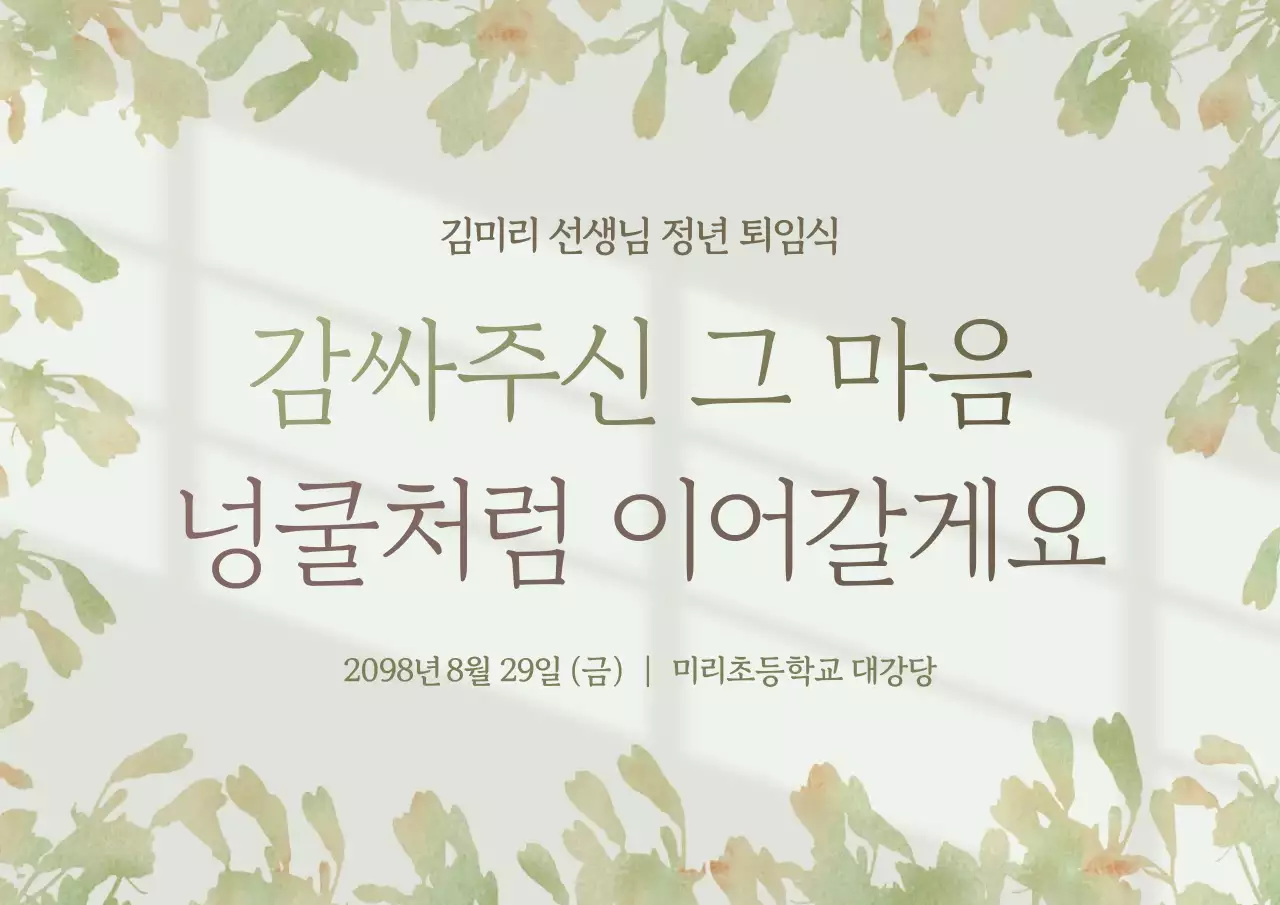 김미리 선생님 정년 퇴임식

감싸주신 그 마음
넝쿨처럼 이어갈게요

2098년 8월 29일 (금) | 미리초등학교 대강당